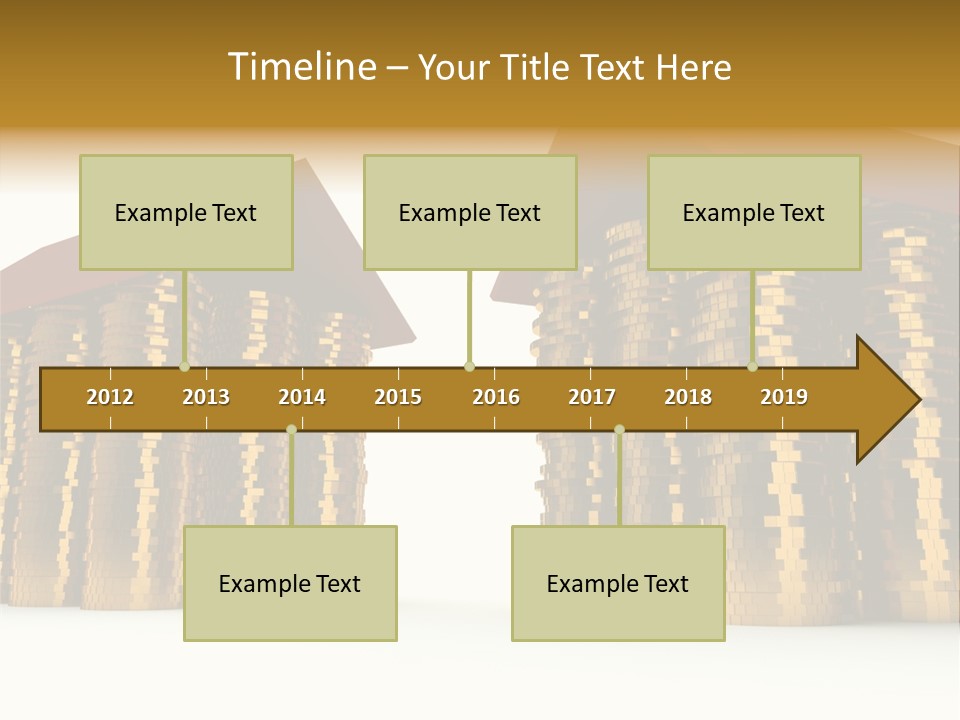 Timeline – Your Title Text Here

Example Text

Example Text

Example Text

2012 2013 2014 2015 2016 2017 2018 2019

Example Text

Example Text